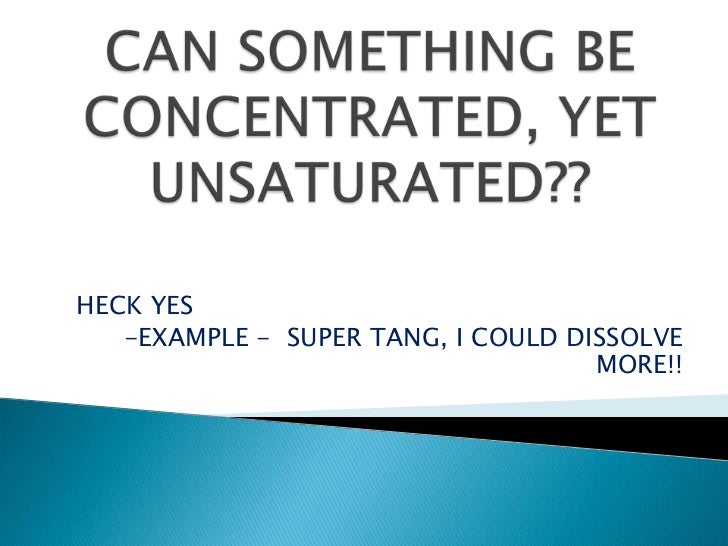 CAN SOMETHING BE CONCENTRATED, YET UNSATURATED??

HECK YES

-EXAMPLE - SUPER TANG, I COULD DISSOLVE MORE!!